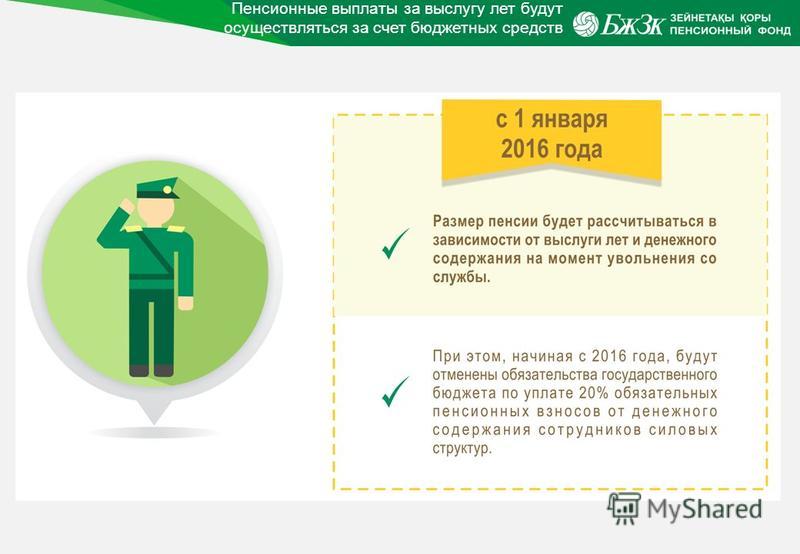 Пенсионные выплаты за выслугу лет будут осуществляться за счет бюджетных средств

БЖЗК ЗЕЙНЕТАҚЫ ҚОРЫ ПЕНСИОННЫЙ ФОНД

с 1 января 2016 года

Размер пенсии будет рассчитываться в зависимости от выслуги лет и денежного содержания на момент увольнения со службы.

При этом, начиная с 2016 года, будут отменены обязательства государственного бюджета по уплате 20% обязательных пенсионных взносов от денежного содержания сотрудников силовых структур.

MyShared